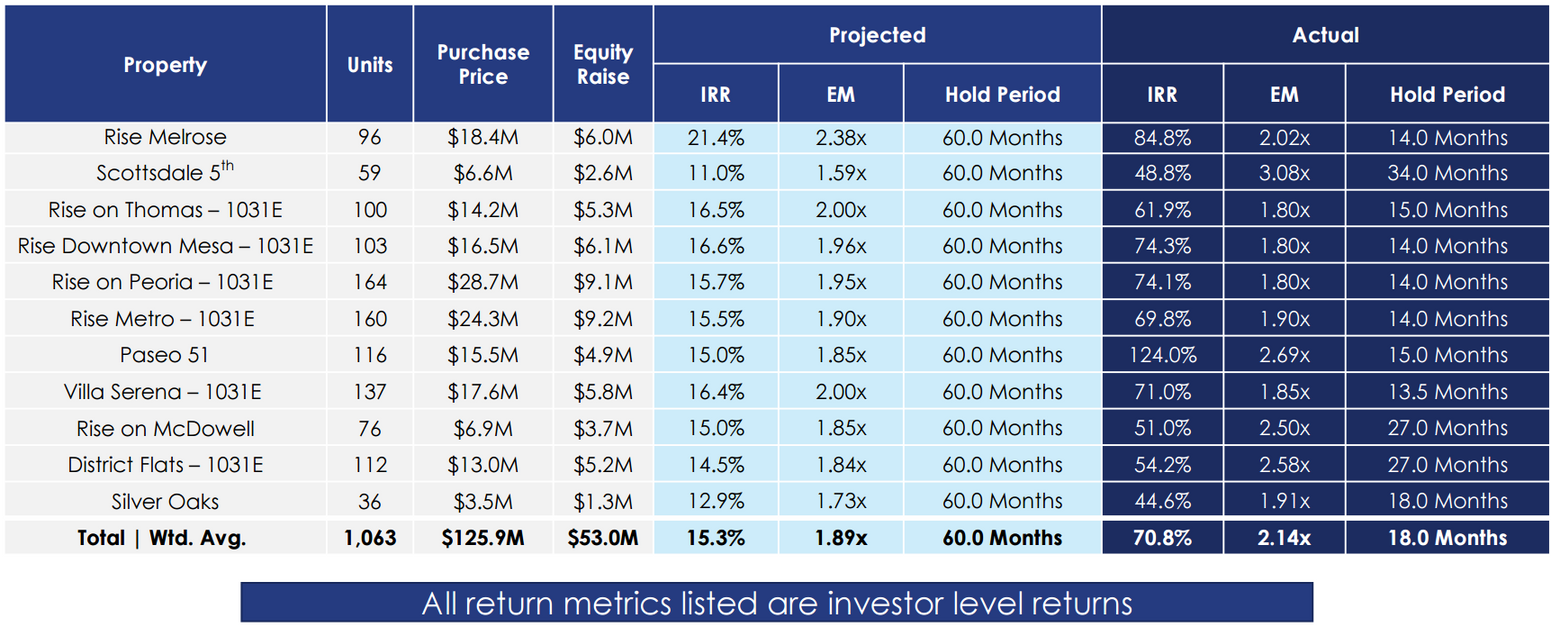 | Property | Units | Purchase Price | Equity Raise | Projected IRR | Projected EM | Projected Hold Period | Actual IRR | Actual EM | Actual Hold Period |
|---|---|---|---|---|---|---|---|---|---|
| Rise Melrose | 96 | \$18.4M | \$6.0M | 21.4% | 2.38x | 60.0 Months | 84.8% | 2.02x | 14.0 Months |
| Scottsdale 5$^{th}$ | 59 | \$6.6M | \$2.6M | 11.0% | 1.59x | 60.0 Months | 48.8% | 3.08x | 34.0 Months |
| Rise on Thomas – 1031E | 100 | \$14.2M | \$5.3M | 16.5% | 2.00x | 60.0 Months | 61.9% | 1.80x | 15.0 Months |
| Rise Downtown Mesa – 1031E | 103 | \$16.5M | \$6.1M | 16.6% | 1.96x | 60.0 Months | 74.3% | 1.80x | 14.0 Months |
| Rise on Peoria – 1031E | 164 | \$28.7M | \$9.1M | 15.7% | 1.95x | 60.0 Months | 74.1% | 1.80x | 14.0 Months |
| Rise Metro – 1031E | 160 | \$24.3M | \$9.2M | 15.5% | 1.90x | 60.0 Months | 69.8% | 1.90x | 14.0 Months |
| Paseo 51 | 116 | \$15.5M | \$4.9M | 15.0% | 1.85x | 60.0 Months | 124.0% | 2.69x | 15.0 Months |
| Villa Serena – 1031E | 137 | \$17.6M | \$5.8M | 16.4% | 2.00x | 60.0 Months | 71.0% | 1.85x | 13.5 Months |
| Rise on McDowell | 76 | \$6.9M | \$3.7M | 15.0% | 1.85x | 60.0 Months | 51.0% | 2.50x | 27.0 Months |
| District Flats – 1031E | 112 | \$13.0M | \$5.2M | 14.5% | 1.84x | 60.0 Months | 54.2% | 2.58x | 27.0 Months |
| Silver Oaks | 36 | \$3.5M | \$1.3M | 12.9% | 1.73x | 60.0 Months | 44.6% | 1.91x | 18.0 Months |
| Total \| Wtd. Avg. | 1,063 | \$125.9M | \$53.0M | 15.3% | 1.89x | 60.0 Months | 70.8% | 2.14x | 18.0 Months |

All return metrics listed are investor level returns